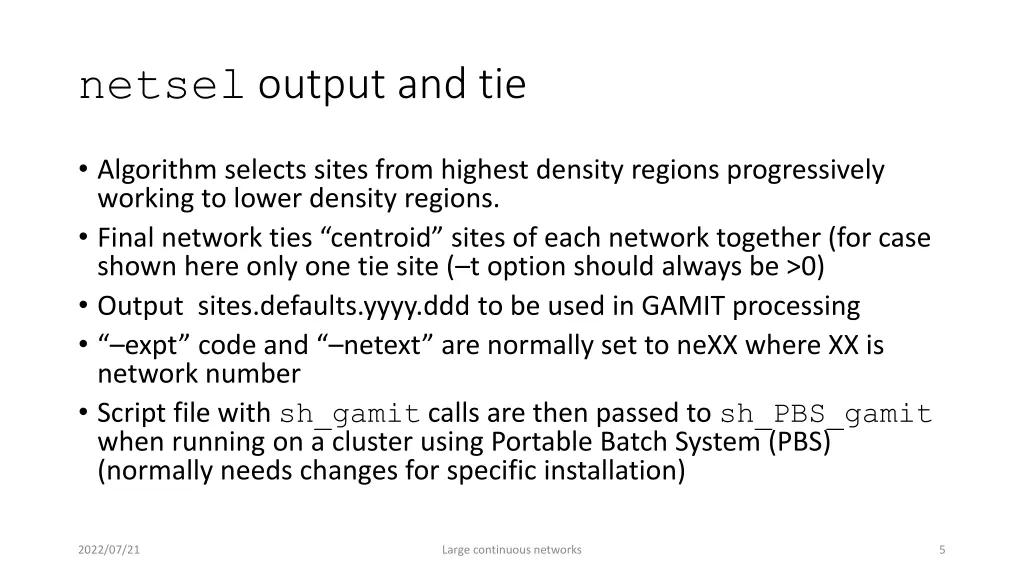 netsel output and tie

• Algorithm selects sites from highest density regions progressively working to lower density regions.
• Final network ties “centroid” sites of each network together (for case shown here only one tie site (–t option should always be >0)
• Output sites.defaults.yyyy.ddd to be used in GAMIT processing
• “–expt” code and “–netext” are normally set to neXX where XX is network number
• Script file with sh_gamit calls are then passed to sh_PBS_gamit when running on a cluster using Portable Batch System (PBS) (normally needs changes for specific installation)

2022/07/21

Large continuous networks

5